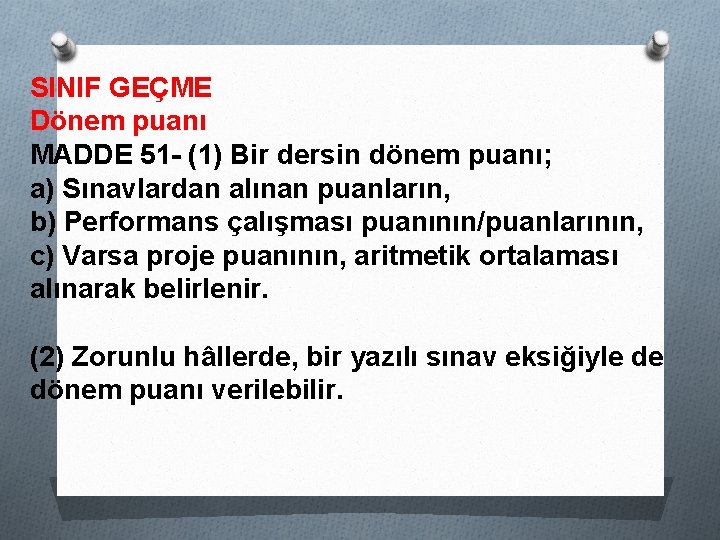 SINIF GEÇME
Dönem puanı
MADDE 51- (1) Bir dersin dönem puanı;
a) Sınavlardan alınan puanların,
b) Performans çalışması puanının/puanlarının,
c) Varsa proje puanının, aritmetik ortalaması alınarak belirlenir.

(2) Zorunlu hâllerde, bir yazılı sınav eksiğiyle de dönem puanı verilebilir.